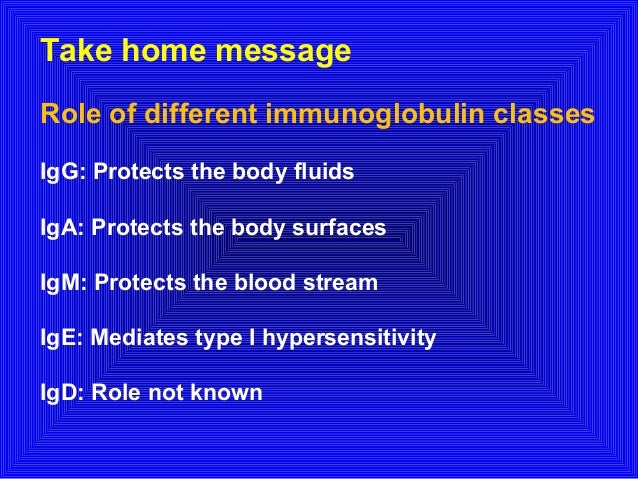 Take home message

Role of different immunoglobulin classes

IgG: Protects the body fluids

IgA: Protects the body surfaces

IgM: Protects the blood stream

IgE: Mediates type I hypersensitivity

IgD: Role not known